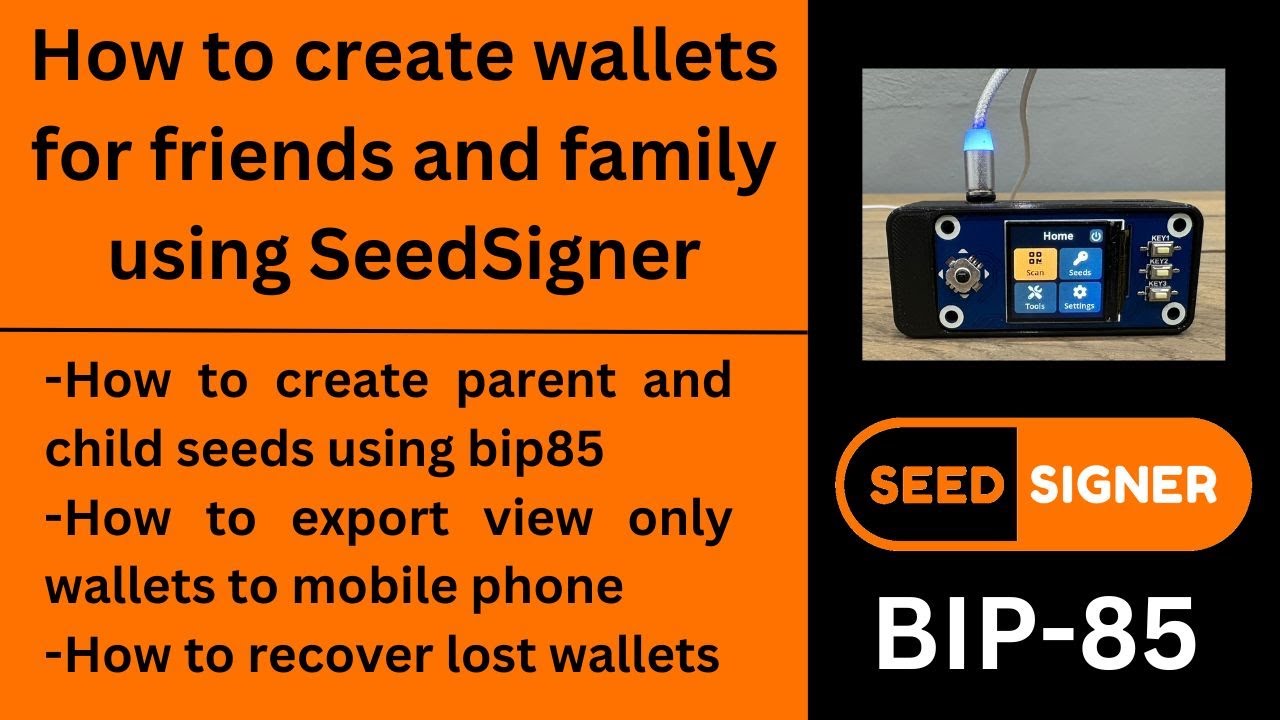 How to create wallets for friends and family using SeedSigner

-How to create parent and child seeds using bip85
-How to export view only wallets to mobile phone
-How to recover lost wallets

Home
Scan
Seeds
Tools
Settings
KEY1
KEY2
KEY3

SEED SIGNER

BIP-85